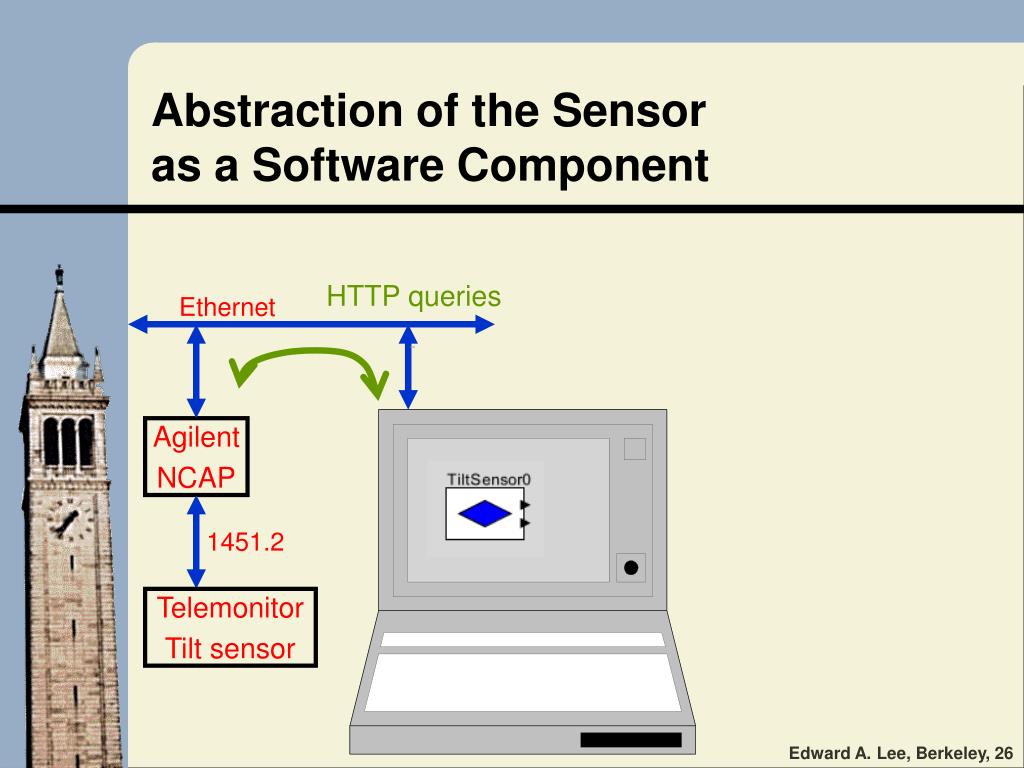 Abstraction of the Sensor as a Software Component

Ethernet

HTTP queries

Agilent NCAP

1451.2

Telemonitor Tilt sensor

TiltSensor0

Edward A. Lee, Berkeley, 26